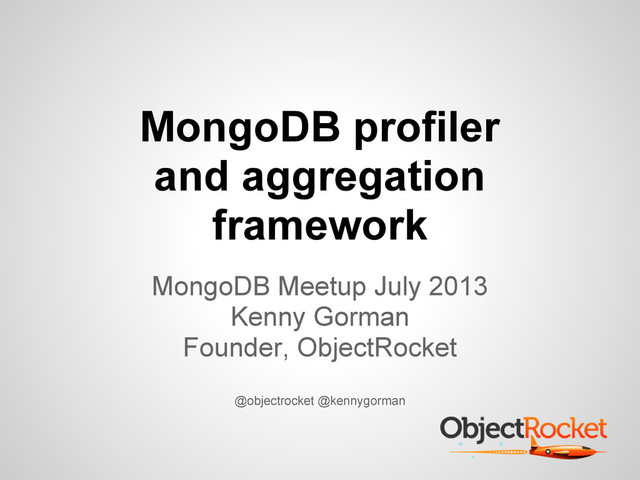 MongoDB profiler and aggregation framework

MongoDB Meetup July 2013
Kenny Gorman
Founder, ObjectRocket

@objectrocket @kennygorman

ObjectRocket